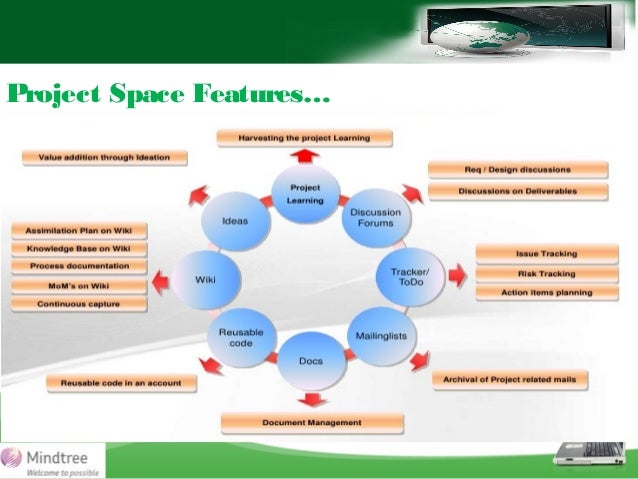 Project Space Features…

Harvesting the project Learning

Value addition through Ideation

Req / Design discussions

Discussions on Deliverables

Project Learning

Ideas

Discussion Forums

Assimilation Plan on Wiki

Knowledge Base on Wiki

Process documentation

MoM's on Wiki

Continuous capture

Wiki

Tracker/ ToDo

Issue Tracking

Risk Tracking

Action items planning

Reusable code

Mailinglists

Docs

Reusable code in an account

Archival of Project related mails

Document Management

Mindtree
Welcome to possible